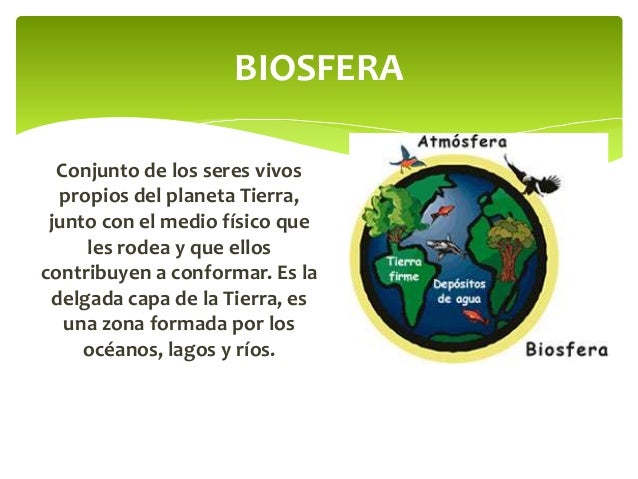 BIOSFERA

Conjunto de los seres vivos propios del planeta Tierra, junto con el medio físico que les rodea y que ellos contribuyen a conformar. Es la delgada capa de la Tierra, es una zona formada por los océanos, lagos y ríos.

Atmósfera

Tierra firme

Depósitos de agua

Biosfera